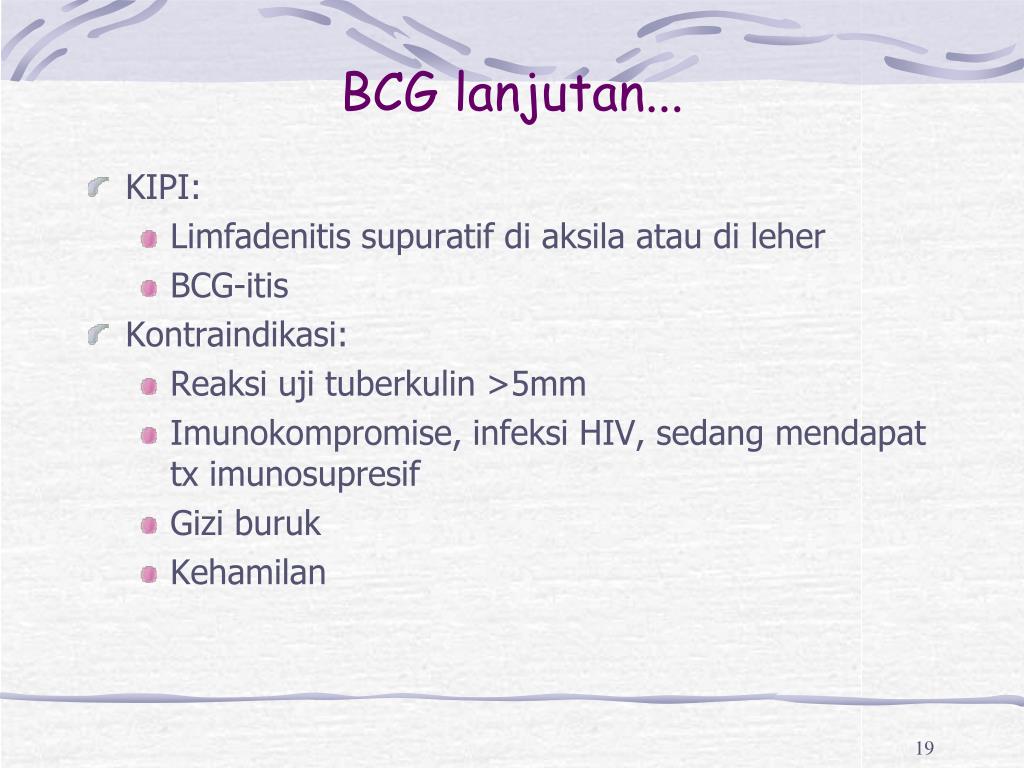 BCG lanjutan...

KIPI:

Limfadenitis supuratif di aksila atau di leher

BCG-itis

Kontraindikasi:

Reaksi uji tuberkulin >5mm

Imunokompromise, infeksi HIV, sedang mendapat tx imunosupresif

Gizi buruk

Kehamilan

19